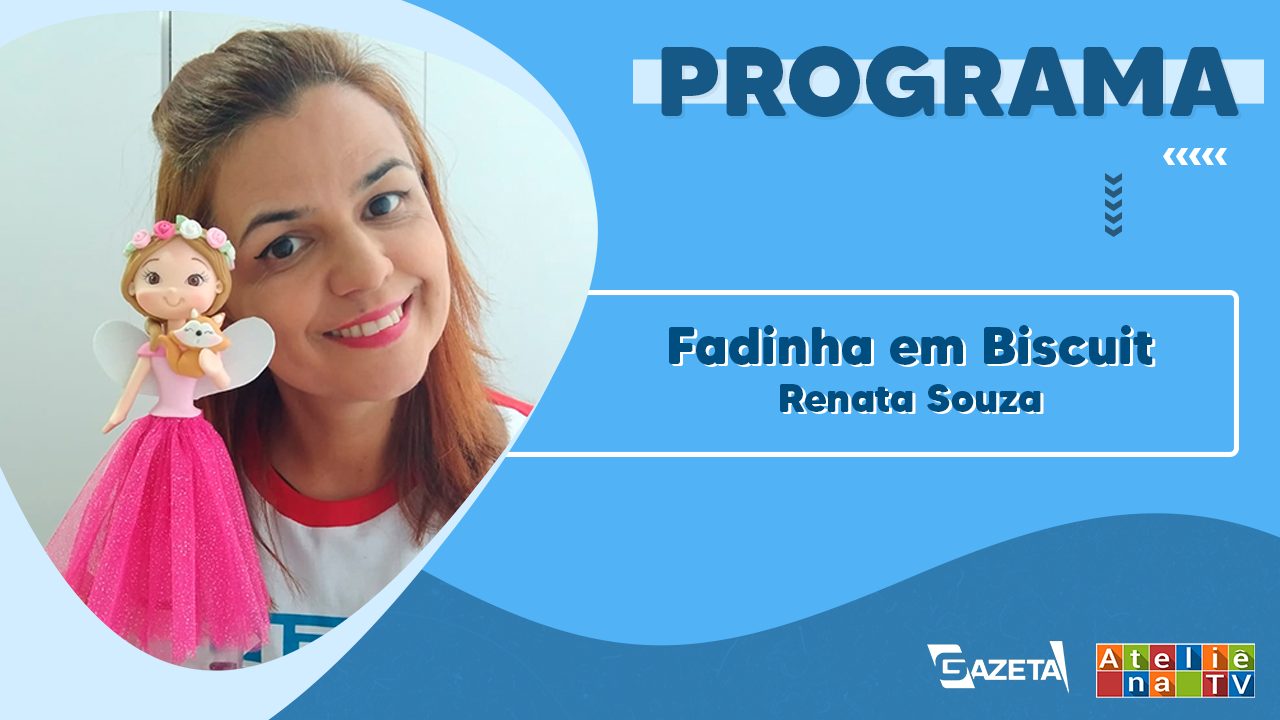 PROGRAMA

Fadinha em Biscuit
Renata Souza

GAZETA

Ateliê na TV